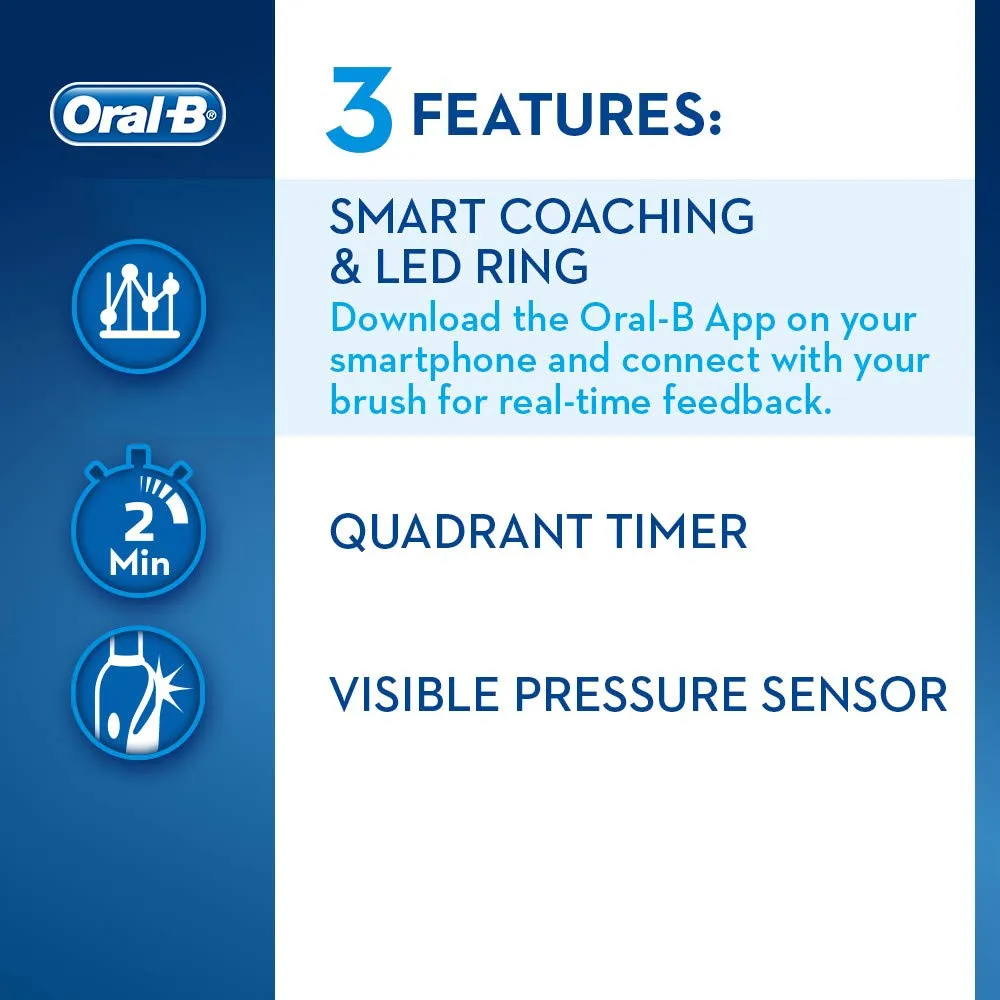 Oral-B

3 FEATURES:

SMART COACHING & LED RING
Download the Oral-B App on your smartphone and connect with your brush for real-time feedback.

2 Min

QUADRANT TIMER

VISIBLE PRESSURE SENSOR